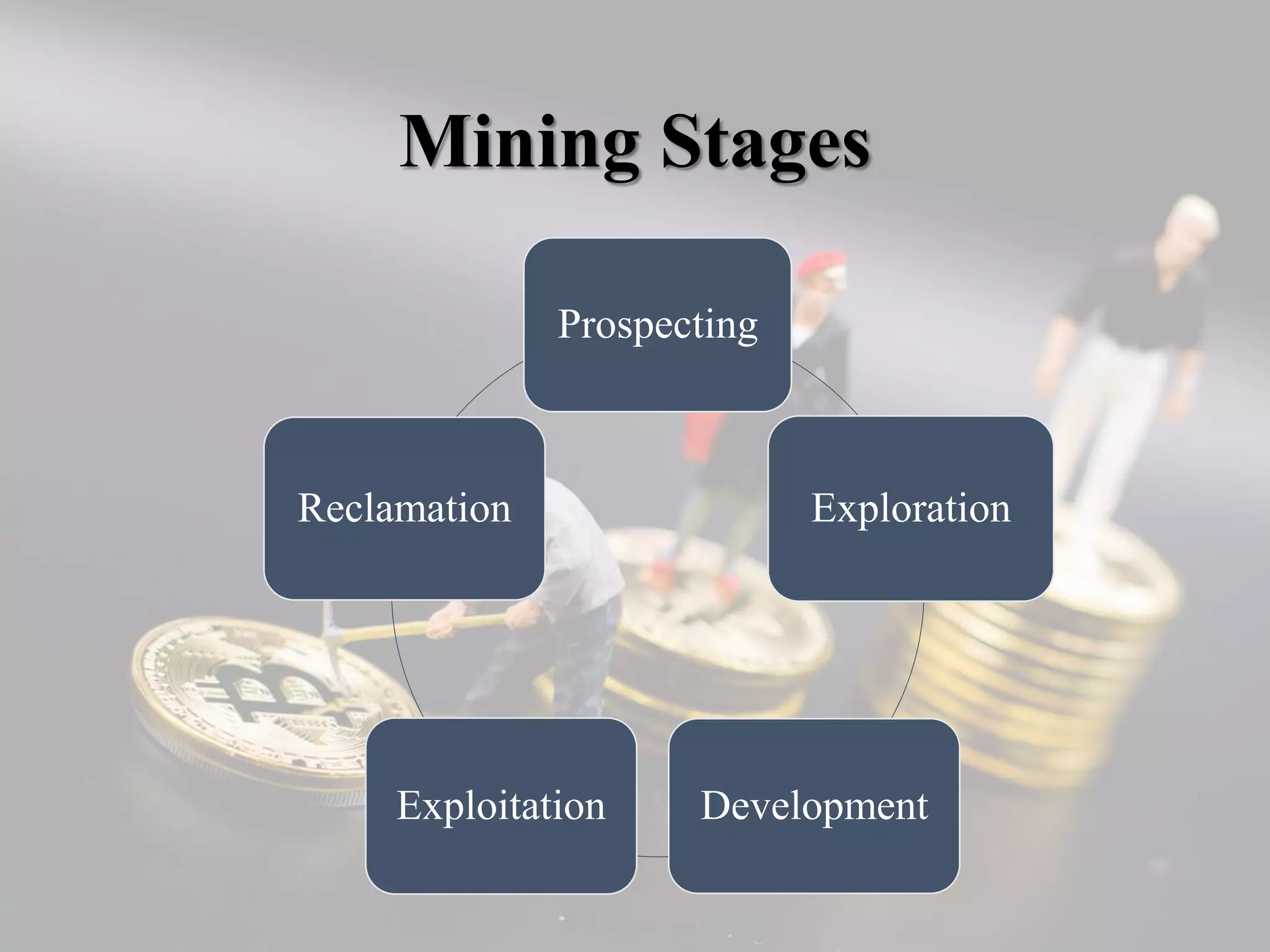 Mining Stages

Prospecting

Exploration

Development

Exploitation

Reclamation